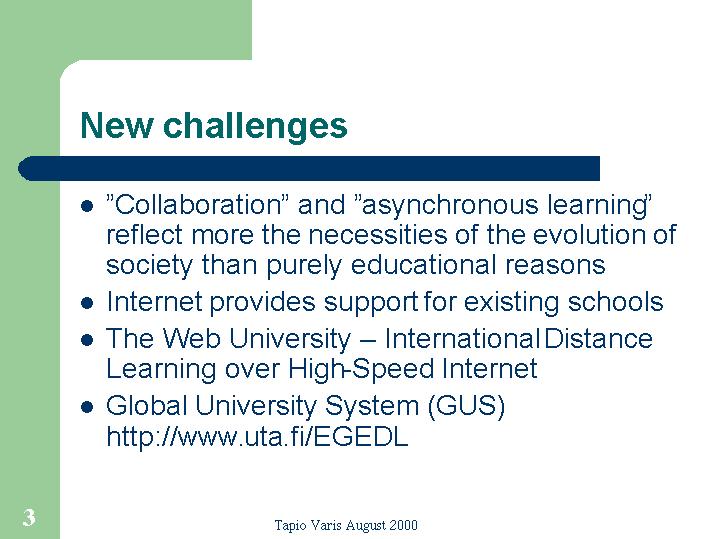 New challenges

- ”Collaboration” and ”asynchronous learning” reflect more the necessities of the evolution of society than purely educational reasons
- Internet provides support for existing schools
- The Web University – International Distance Learning over High-Speed Internet
- Global University System (GUS) http://www.uta.fi/EGEDL

3

Tapio Varis August 2000